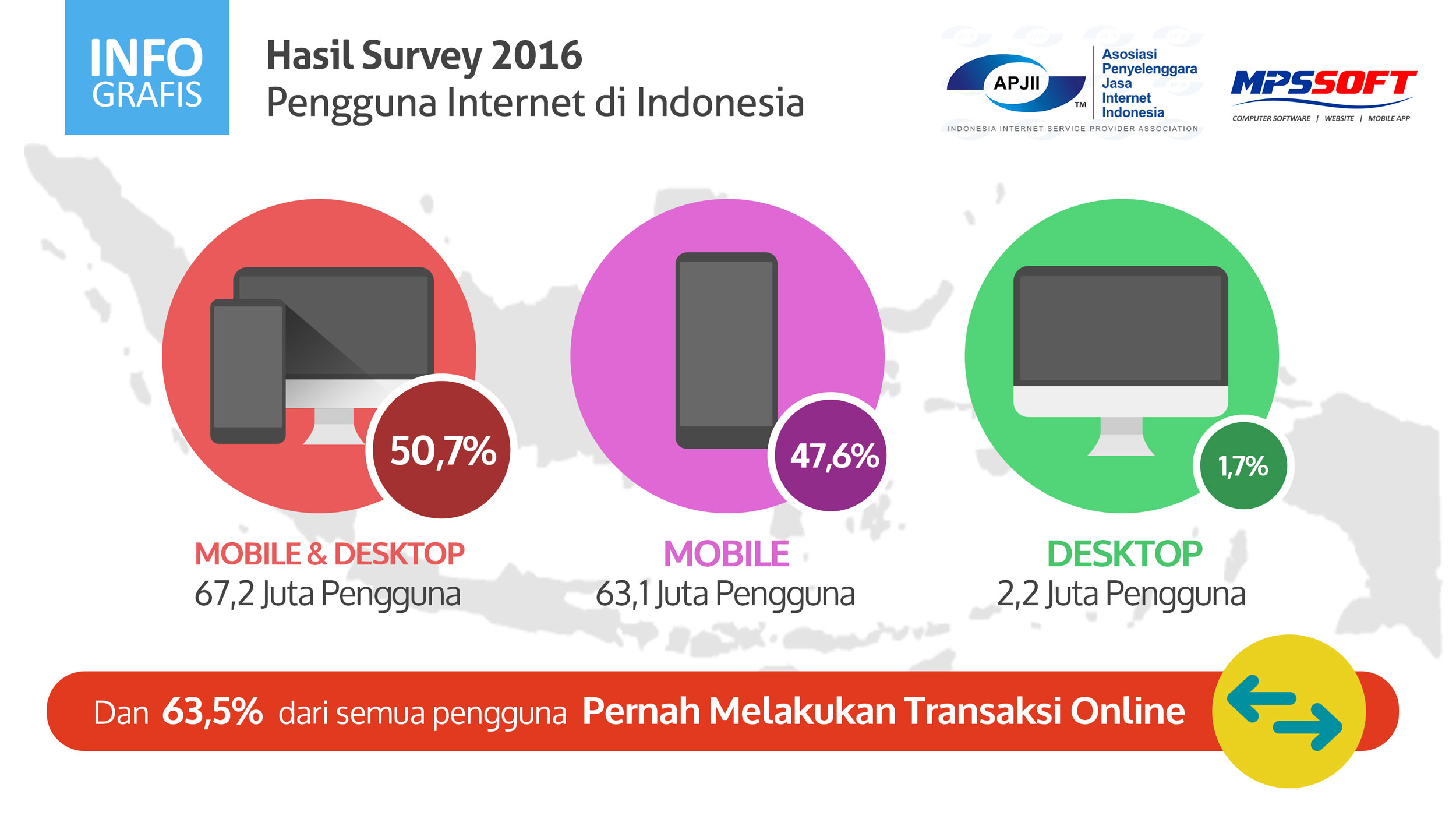 INFO GRAFIS

Hasil Survey 2016
Pengguna Internet di Indonesia

APJII TM Asosiasi Penyelenggara Jasa Internet Indonesia
INDONESIA INTERNET SERVICE PROVIDER ASSOCIATION

MPSSOFT
COMPUTER SOFTWARE | WEBSITE | MOBILE APP

50,7%
MOBILE & DESKTOP
67,2 Juta Pengguna

47,6%
MOBILE
63,1 Juta Pengguna

1,7%
DESKTOP
2,2 Juta Pengguna

Dan 63,5% dari semua pengguna Pernah Melakukan Transaksi Online